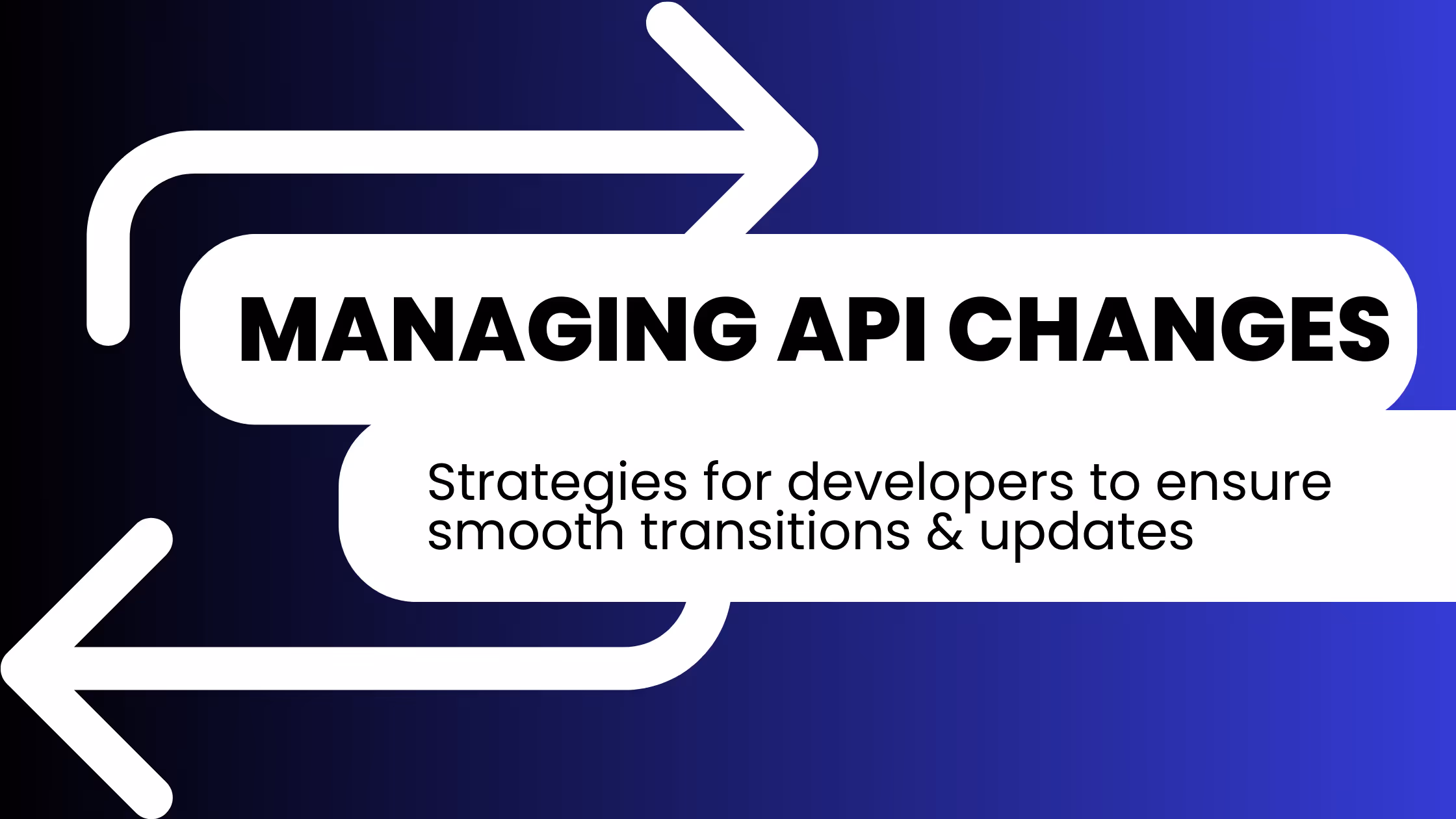 MANAGING API CHANGES

Strategies for developers to ensure smooth transitions & updates